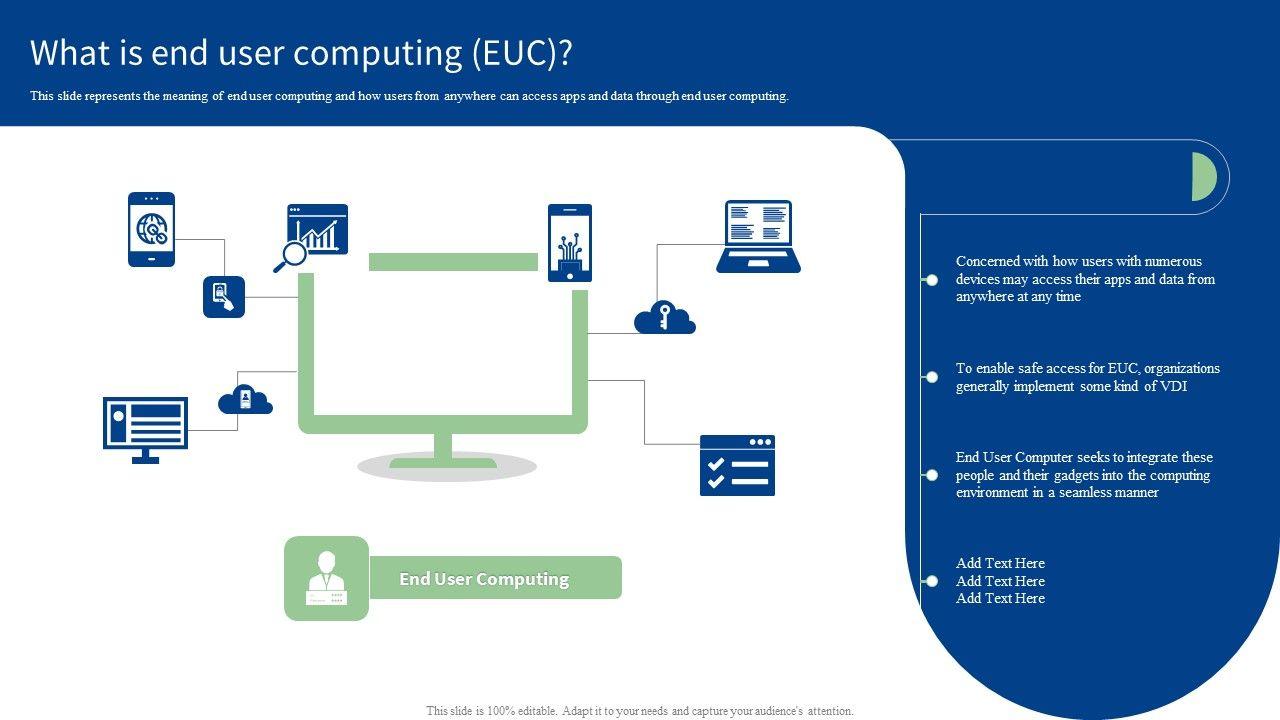 What is end user computing (EUC)?

This slide represents the meaning of end user computing and how users from anywhere can access apps and data through end user computing.

End User Computing

Concerned with how users with numerous devices may access their apps and data from anywhere at any time

To enable safe access for EUC, organizations generally implement some kind of VDI

End User Computer seeks to integrate these people and their gadgets into the computing environment in a seamless manner

Add Text Here
Add Text Here
Add Text Here

This slide is 100% editable. Adapt it to your needs and capture your audience's attention.